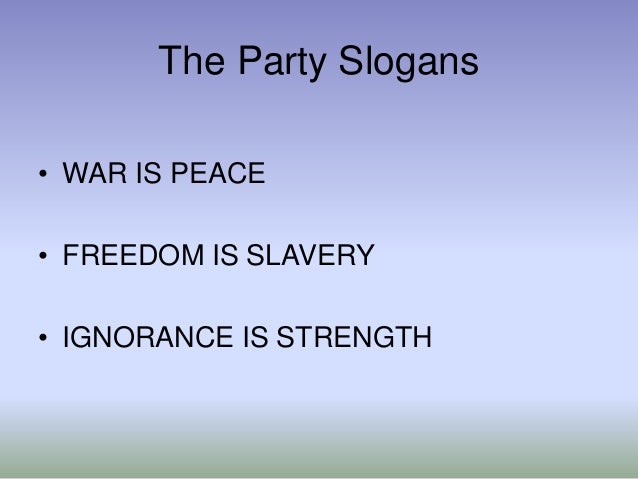 The Party Slogans

• WAR IS PEACE

• FREEDOM IS SLAVERY

• IGNORANCE IS STRENGTH